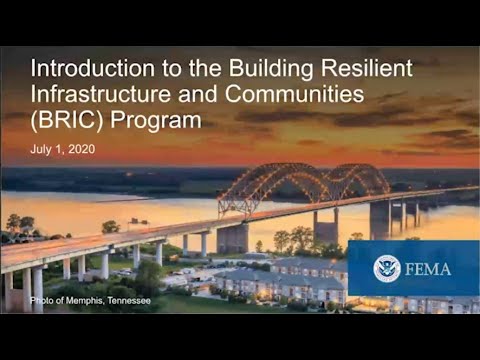 Introduction to the Building Resilient Infrastructure and Communities (BRIC) Program

July 1, 2020

FEMA

Photo of Memphis, Tennessee